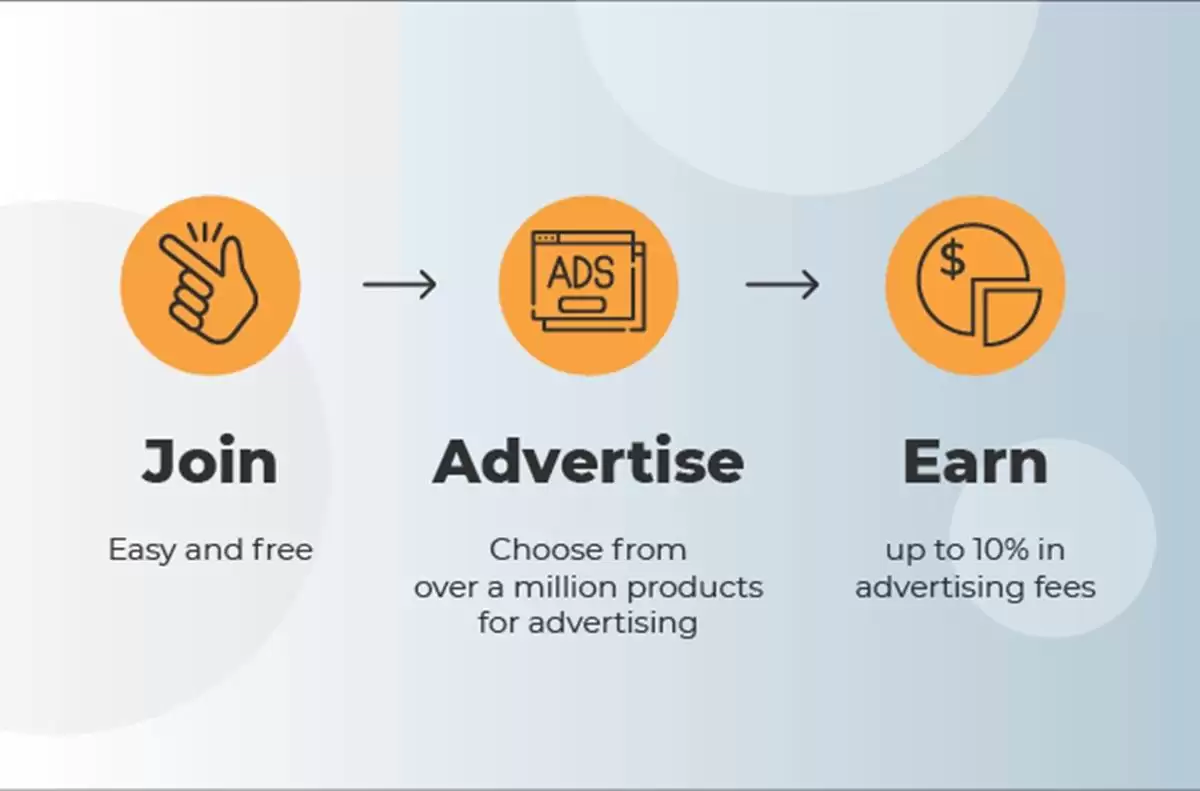 ADS

$

Join

Easy and free

Advertise

Choose from over a million products for advertising

Earn

up to 10% in advertising fees